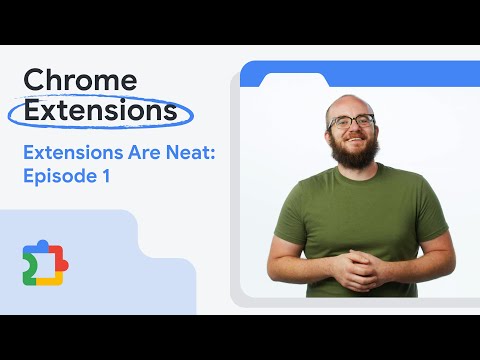 Chrome Extensions

Extensions Are Neat: Episode 1